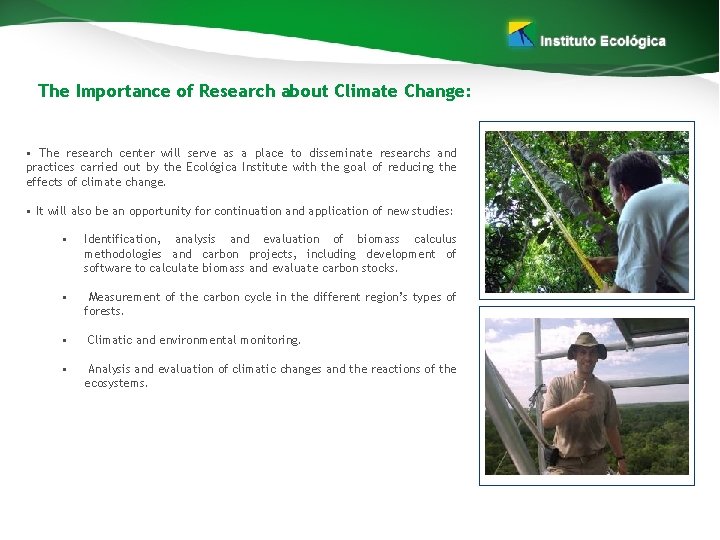 Instituto Ecológica

The Importance of Research about Climate Change:

▪ The research center will serve as a place to disseminate researchs and practices carried out by the Ecológica Institute with the goal of reducing the effects of climate change.

▪ It will also be an opportunity for continuation and application of new studies:

▪ Identification, analysis and evaluation of biomass calculus methodologies and carbon projects, including development of software to calculate biomass and evaluate carbon stocks.

▪ Measurement of the carbon cycle in the different region's types of forests.

▪ Climatic and environmental monitoring.

▪ Analysis and evaluation of climatic changes and the reactions of the ecosystems.